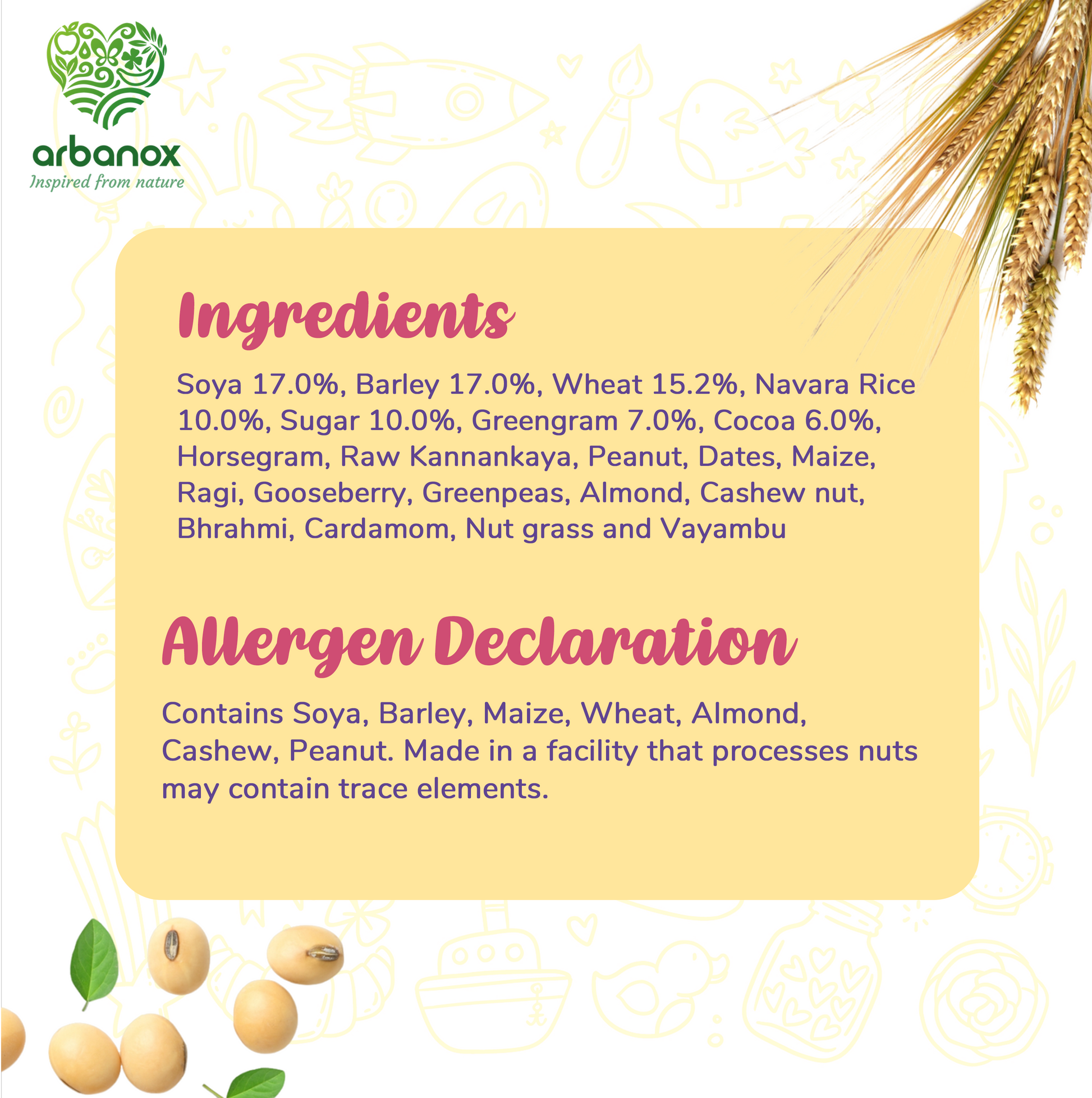 arbanox
Inspired from nature

Ingredients

Soya 17.0%, Barley 17.0%, Wheat 15.2%, Navara Rice 10.0%, Sugar 10.0%, Greengram 7.0%, Cocoa 6.0%, Horsegram, Raw Kannankaya, Peanut, Dates, Maize, Ragi, Gooseberry, Greenpeas, Almond, Cashew nut, Bhrahmi, Cardamom, Nut grass and Vayambu

Allergen Declaration

Contains Soya, Barley, Maize, Wheat, Almond, Cashew, Peanut. Made in a facility that processes nuts may contain trace elements.